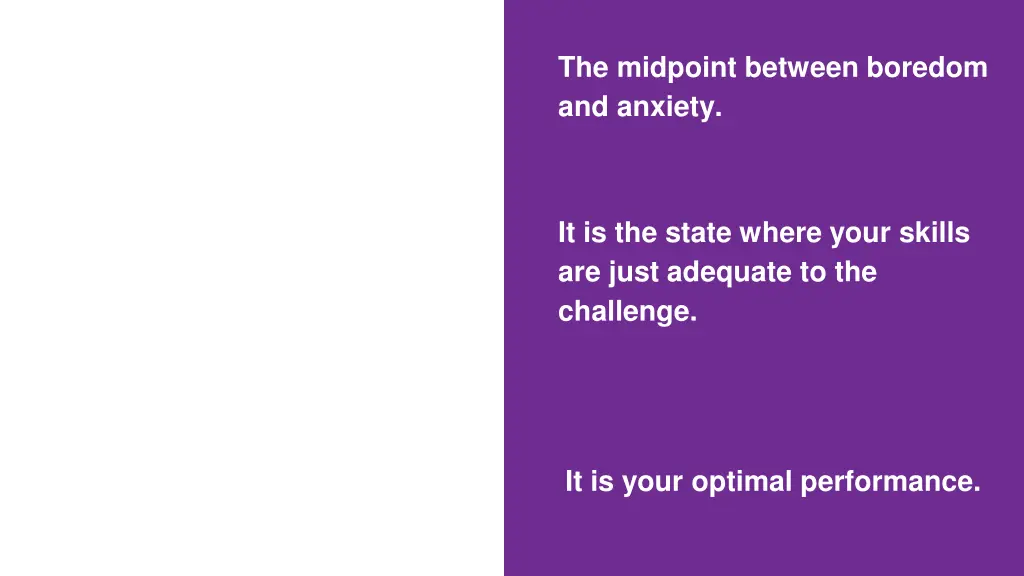 The midpoint between boredom and anxiety.

It is the state where your skills are just adequate to the challenge.

It is your optimal performance.